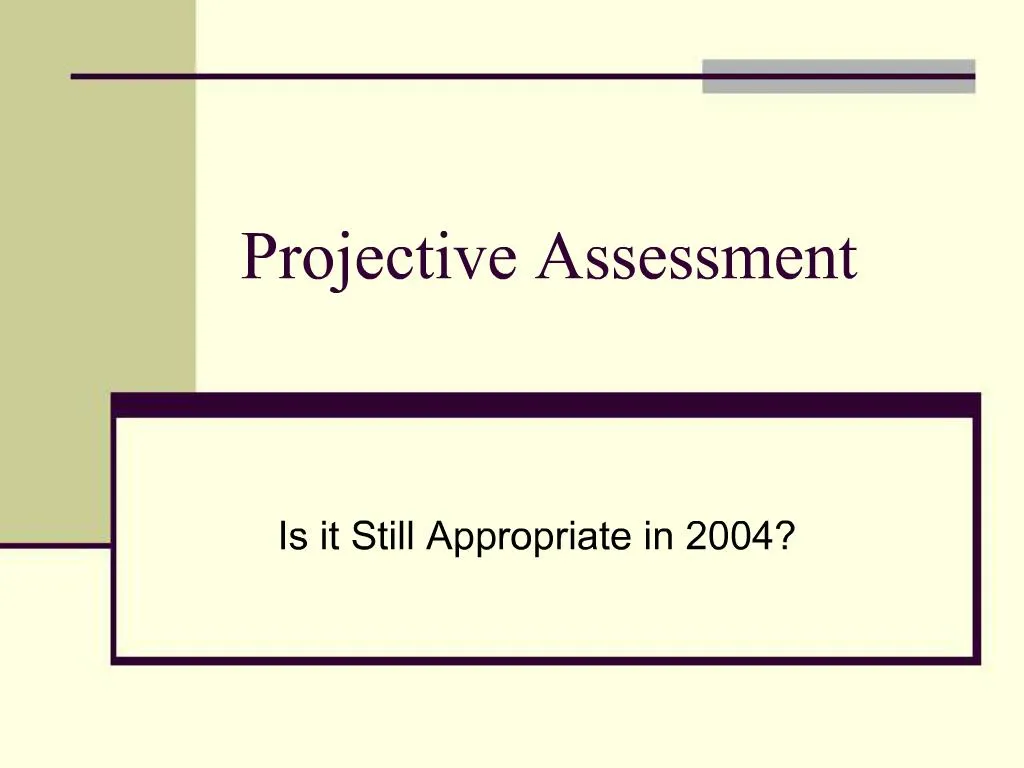 Projective Assessment

Is it Still Appropriate in 2004?